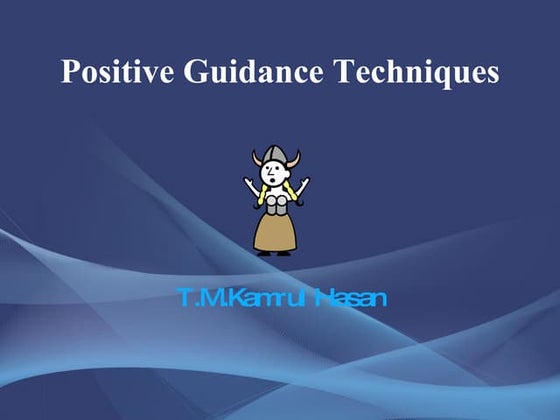 Positive Guidance Techniques

T.M.Kamrul Hasan